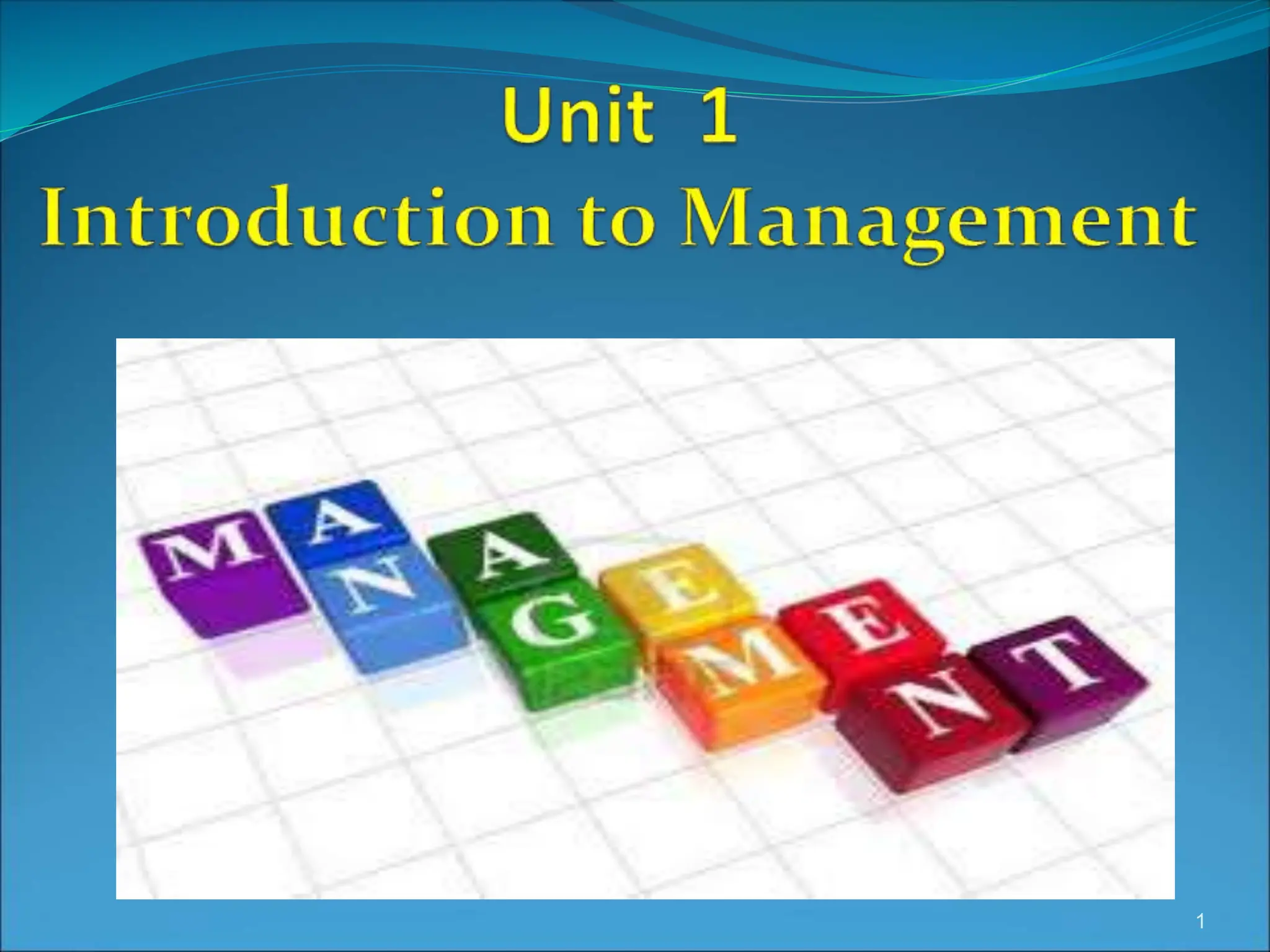 Unit 1
Introduction to Management

MANAGEMENT

1